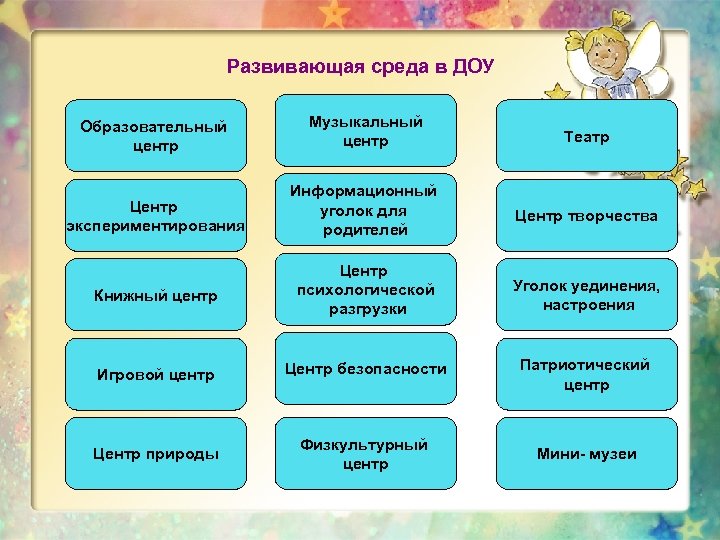 Развивающая среда в ДОУ

Образовательный центр

Центр экспериментирования

Книжный центр

Игровой центр

Центр природы

Музыкальный центр

Информационный уголок для родителей

Центр психологической разгрузки

Центр безопасности

Физкультурный центр

Театр

Центр творчества

Уголок уединения, настроения

Патриотический центр

Мини- музеи